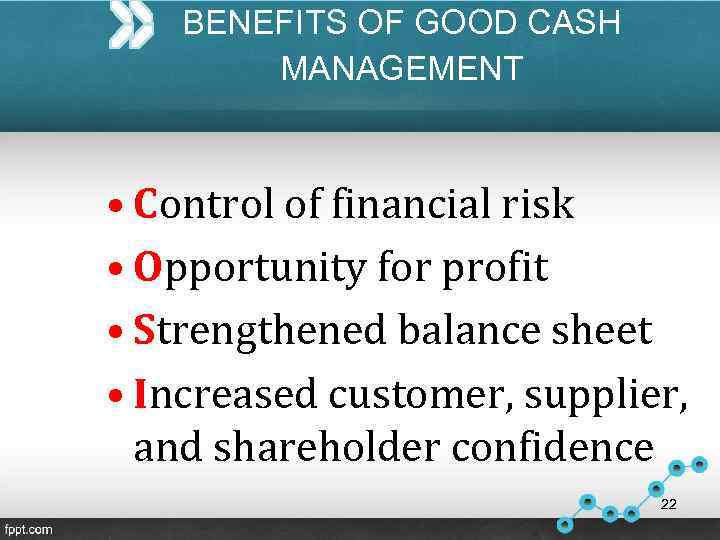 BENEFITS OF GOOD CASH MANAGEMENT

• Control of financial risk
• Opportunity for profit
• Strengthened balance sheet
• Increased customer, supplier, and shareholder confidence

22

fppt.com